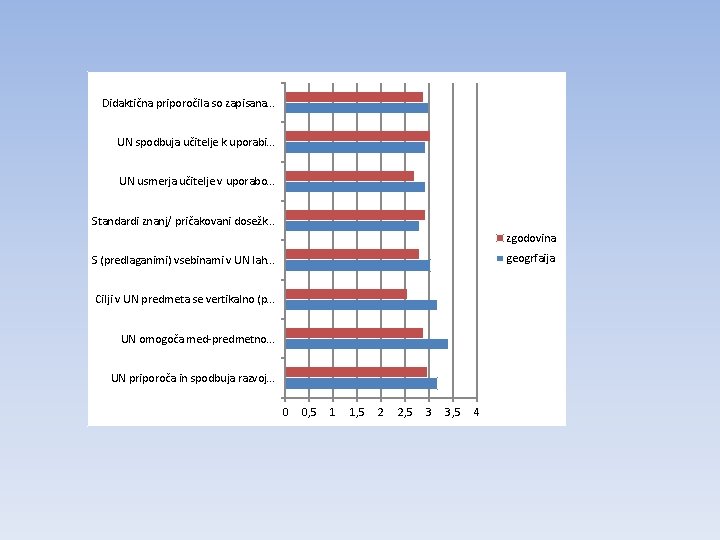 Didaktična priporočila so zapisana...
UN spodbuja učitelje k uporabi...
UN usmerja učitelje v uporabo...
Standardi znanj/ pričakovani dosežk...
S (predlaganimi) vsebinami v UN lah...
Cilji v UN predmeta se vertikalno (p...
UN omogoča med-predmetno...
UN priporoča in spodbuja razvoj...

0 0,5 1 1,5 2 2,5 3 3,5 4

zgodovina
geogrfaija